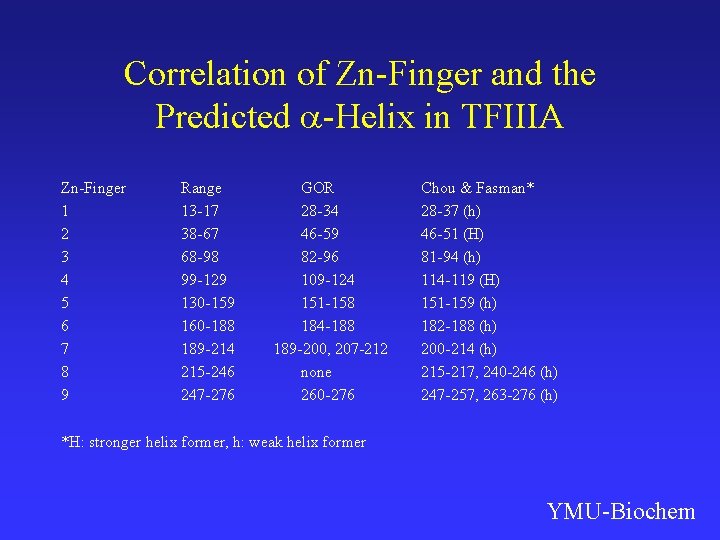 Correlation of Zn-Finger and the Predicted $\alpha$-Helix in TFIIIA

| Zn-Finger | Range | GOR | Chou & Fasman* |
|---|---|---|---|
| 1 | 13-17 | 28-34 | 28-37 (h) |
| 2 | 38-67 | 46-59 | 46-51 (H) |
| 3 | 68-98 | 82-96 | 81-94 (h) |
| 4 | 99-129 | 109-124 | 114-119 (H) |
| 5 | 130-159 | 151-158 | 151-159 (h) |
| 6 | 160-188 | 184-188 | 182-188 (h) |
| 7 | 189-214 | 189-200, 207-212 | 200-214 (h) |
| 8 | 215-246 | none | 215-217, 240-246 (h) |
| 9 | 247-276 | 260-276 | 247-257, 263-276 (h) |

*H: stronger helix former, h: weak helix former

YMU-Biochem